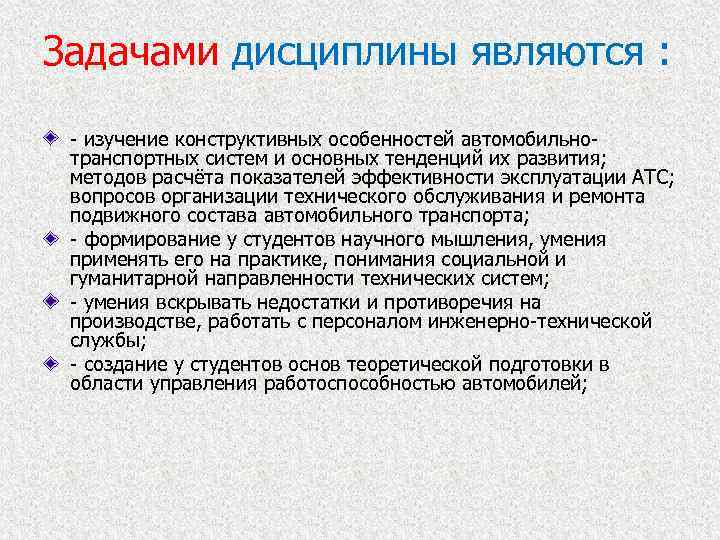 Задачами дисциплины являются :

- изучение конструктивных особенностей автомобильно-транспортных систем и основных тенденций их развития; методов расчёта показателей эффективности эксплуатации АТС; вопросов организации технического обслуживания и ремонта подвижного состава автомобильного транспорта;

- формирование у студентов научного мышления, умения применять его на практике, понимания социальной и гуманитарной направленности технических систем;

- умения вскрывать недостатки и противоречия на производстве, работать с персоналом инженерно-технической службы;

- создание у студентов основ теоретической подготовки в области управления работоспособностью автомобилей;